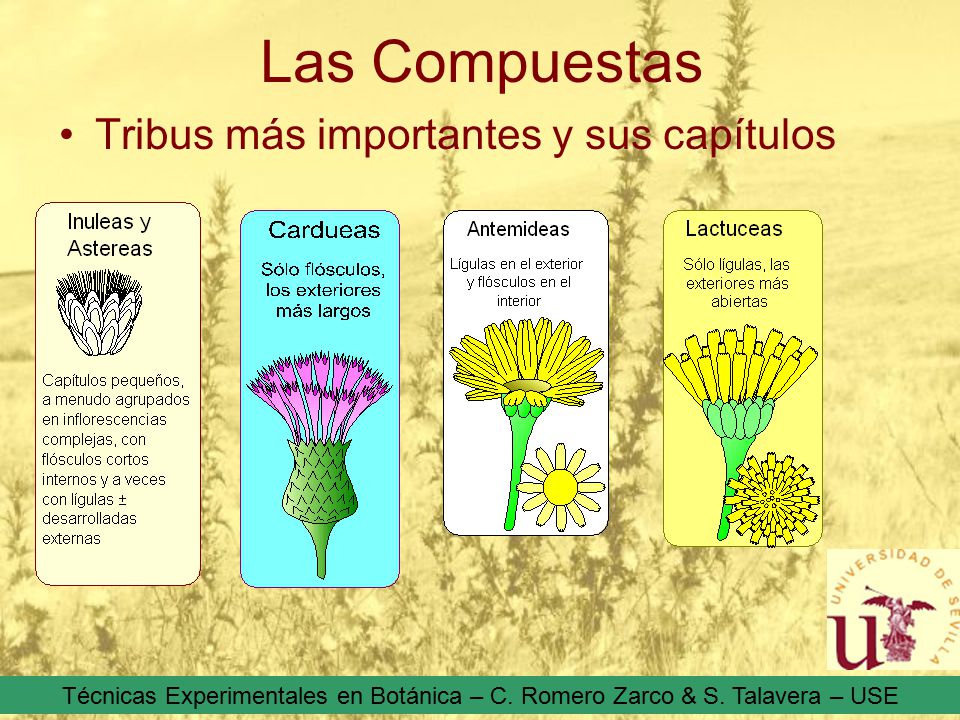 Las Compuestas

• Tribus más importantes y sus capítulos

Inuleas y Astereas

Capítulos pequeños, a menudo agrupados en inflorescencias complejas, con flósculos cortos internos y a veces con lígulas ± desarrolladas externas

Cardueas

Sólo flósculos, los exteriores más largos

Antemideas

Lígulas en el exterior y flósculos en el interior

Lactuceas

Sólo lígulas, las exteriores más abiertas

UNIVERSIDAD DE SEVILLA

Técnicas Experimentales en Botánica – C. Romero Zarco & S. Talavera – USE